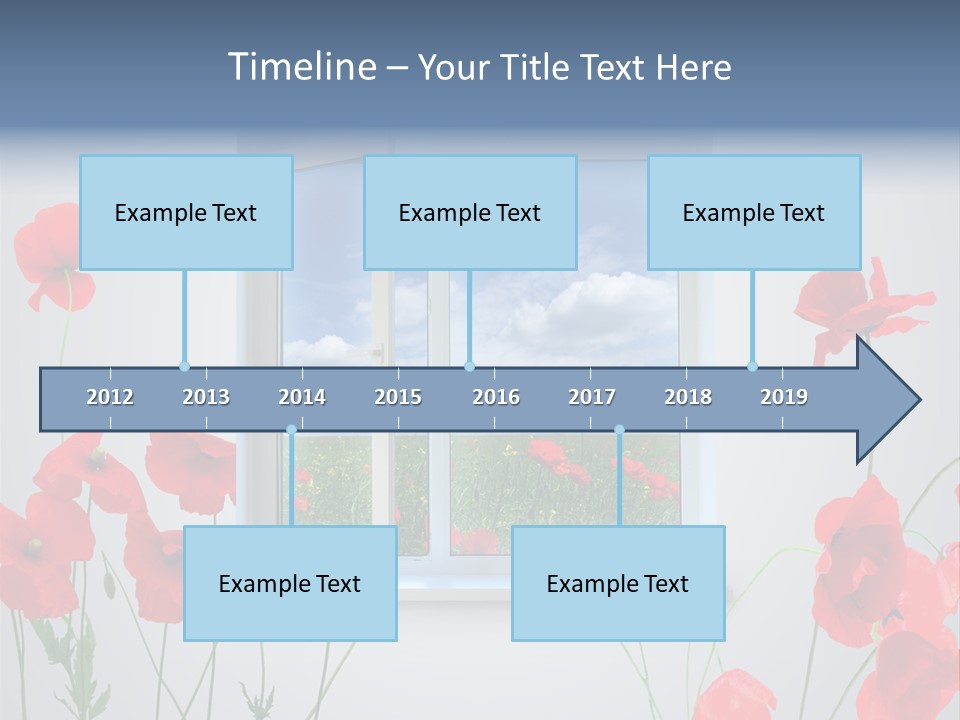 Timeline – Your Title Text Here

Example Text

Example Text

Example Text

2012 2013 2014 2015 2016 2017 2018 2019

Example Text

Example Text